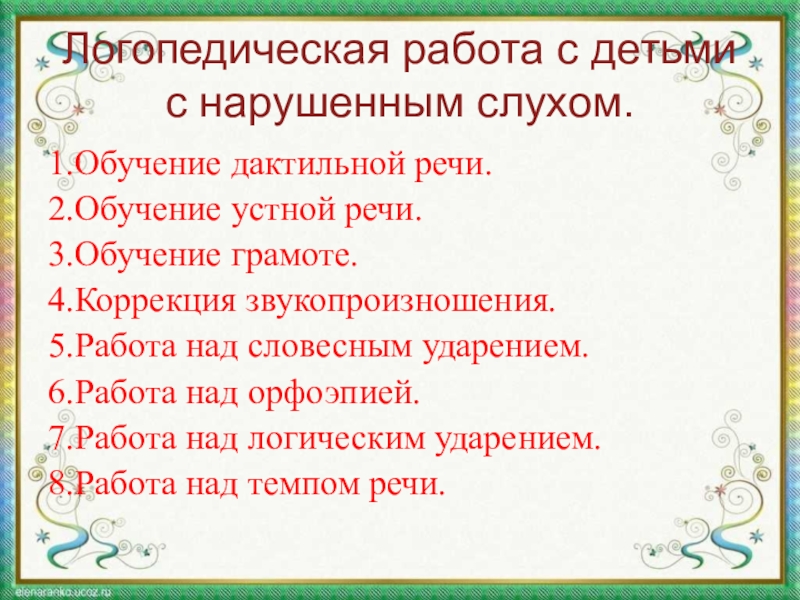 Логопедическая работа с детьми с нарушенным слухом.

1.Обучение дактильной речи.
2.Обучение устной речи.
3.Обучение грамоте.
4.Коррекция звукопроизношения.
5.Работа над словесным ударением.
6.Работа над орфоэпией.
7.Работа над логическим ударением.
8.Работа над темпом речи.

elenaranko.ucoz.ru